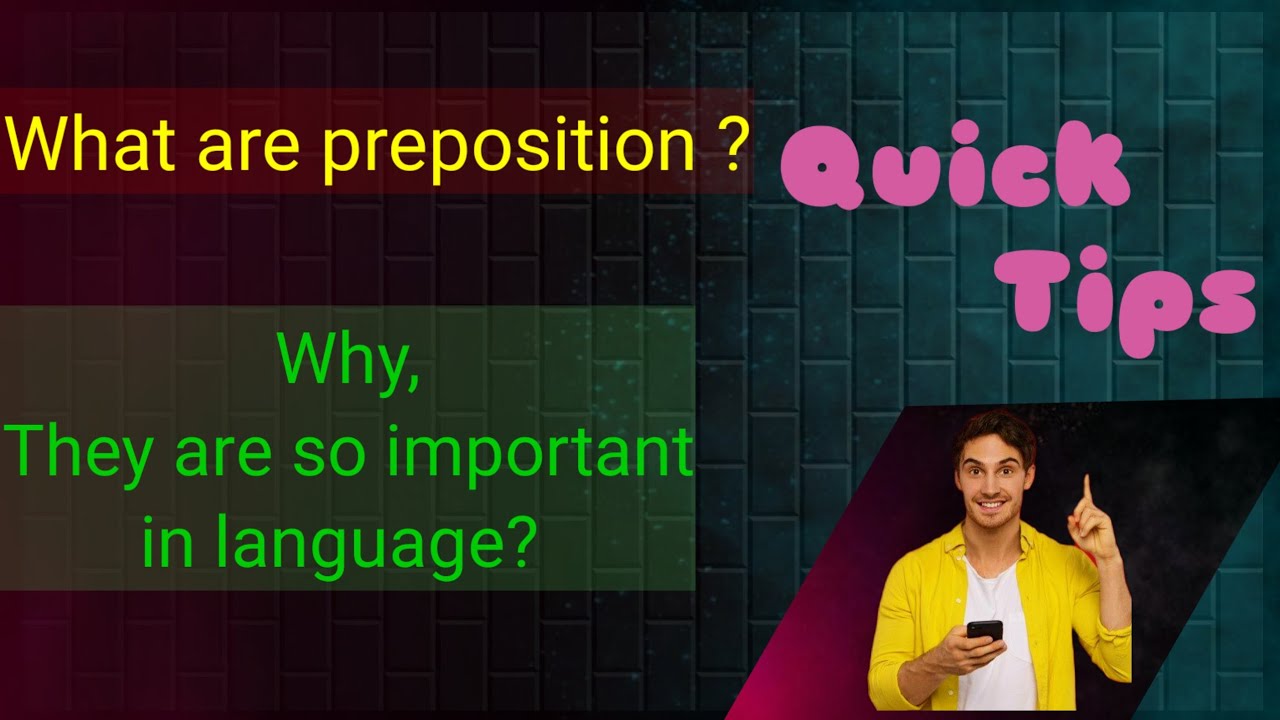 What are preposition ?

Quick Tips

Why,
They are so important in language?